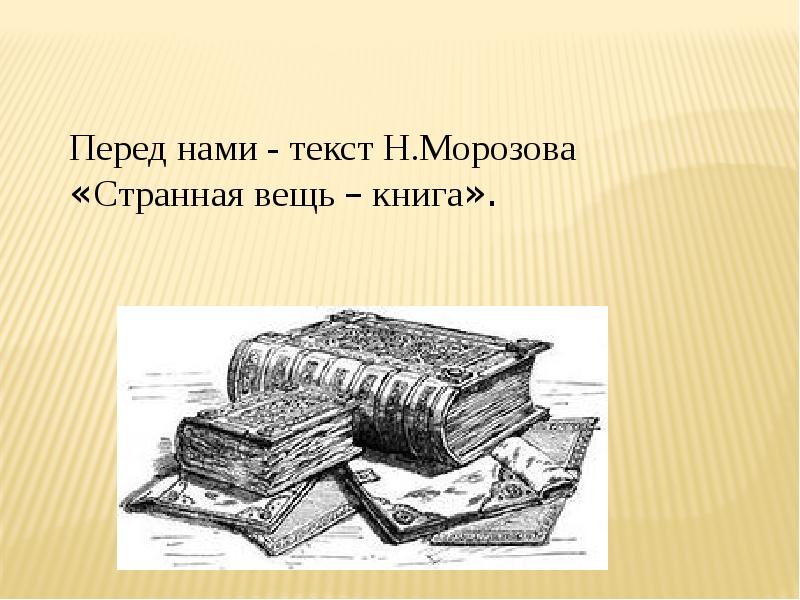 Перед нами - текст Н.Морозова «Странная вещь – книга».